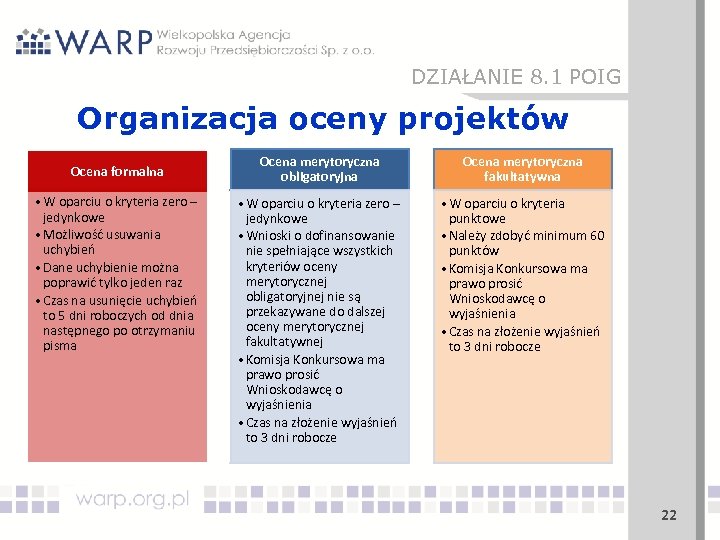 WARP Wielkopolska Agencja Rozwoju Przedsiębiorczości Sp. z o.o.

DZIAŁANIE 8.1 POIG

Organizacja oceny projektów

Ocena formalna

• W oparciu o kryteria zero – jedynkowe
• Możliwość usuwania uchybień
• Dane uchybienie można poprawić tylko jeden raz
• Czas na usunięcie uchybień to 5 dni roboczych od dnia następnego po otrzymaniu pisma

Ocena merytoryczna obligatoryjna

• W oparciu o kryteria zero – jedynkowe
• Wnioski o dofinansowanie nie spełniające wszystkich kryteriów oceny merytorycznej obligatoryjnej nie są przekazywane do dalszej oceny merytorycznej fakultatywnej
• Komisja Konkursowa ma prawo prosić Wnioskodawcę o wyjaśnienia
• Czas na złożenie wyjaśnień to 3 dni robocze

Ocena merytoryczna fakultatywna

• W oparciu o kryteria punktowe
• Należy zdobyć minimum 60 punktów
• Komisja Konkursowa ma prawo prosić Wnioskodawcę o wyjaśnienia
• Czas na złożenie wyjaśnień to 3 dni robocze

warp.org.pl

22